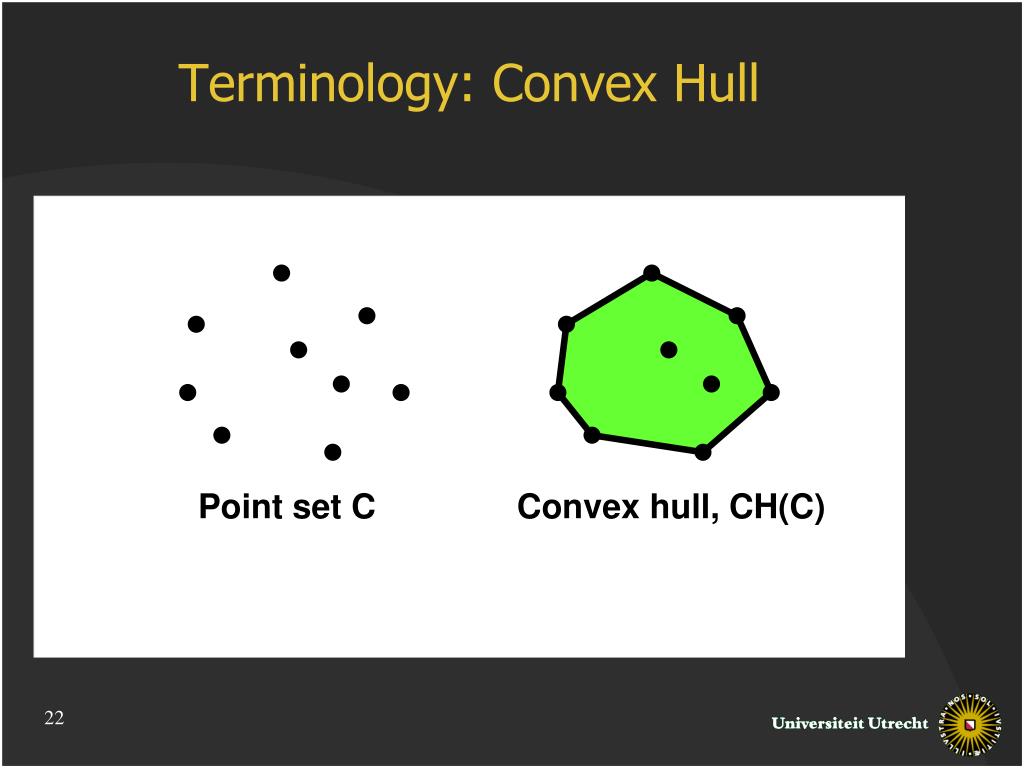 Terminology: Convex Hull

Point set C

Convex hull, CH(C)

22

Universiteit Utrecht